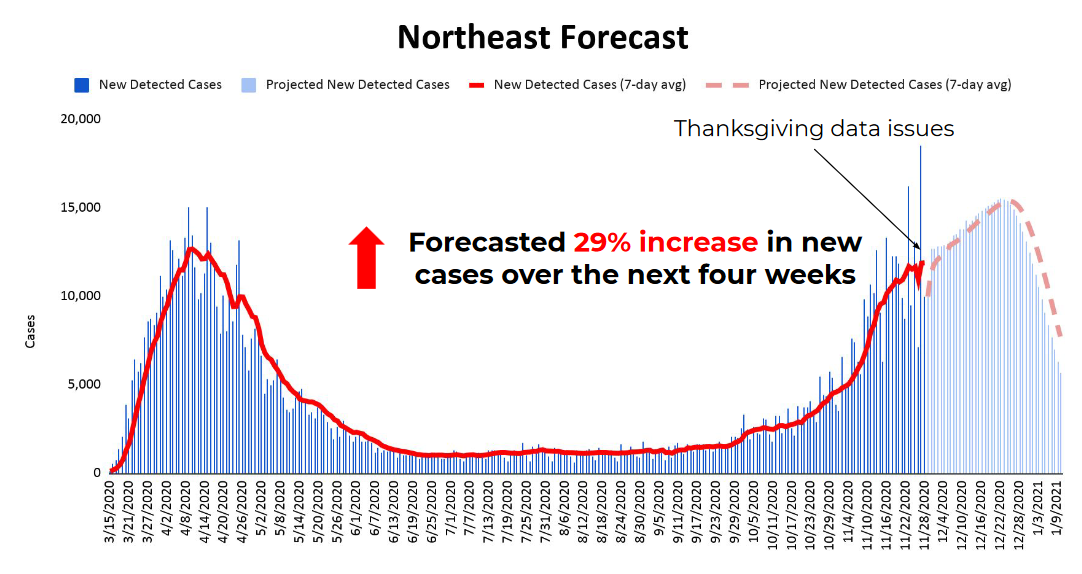 Northeast Forecast

New Detected Cases Projected New Detected Cases New Detected Cases (7-day avg) Projected New Detected Cases (7-day avg)

Thanksgiving data issues

Forecasted 29% increase in new cases over the next four weeks

Cases

20,000
15,000
10,000
5,000
0

3/15/2020 3/21/2020 3/27/2020 4/2/2020 4/8/2020 4/14/2020 4/20/2020 4/26/2020 5/2/2020 5/8/2020 5/14/2020 5/20/2020 5/26/2020 6/1/2020 6/7/2020 6/13/2020 6/19/2020 6/25/2020 7/1/2020 7/7/2020 7/13/2020 7/19/2020 7/25/2020 7/31/2020 8/6/2020 8/12/2020 8/18/2020 8/24/2020 8/30/2020 9/5/2020 9/11/2020 9/17/2020 9/23/2020 9/29/2020 10/5/2020 10/11/2020 10/17/2020 10/23/2020 10/29/2020 11/4/2020 11/10/2020 11/16/2020 11/22/2020 11/28/2020 12/4/2020 12/10/2020 12/16/2020 12/22/2020 12/28/2020 1/3/2021 1/9/2021